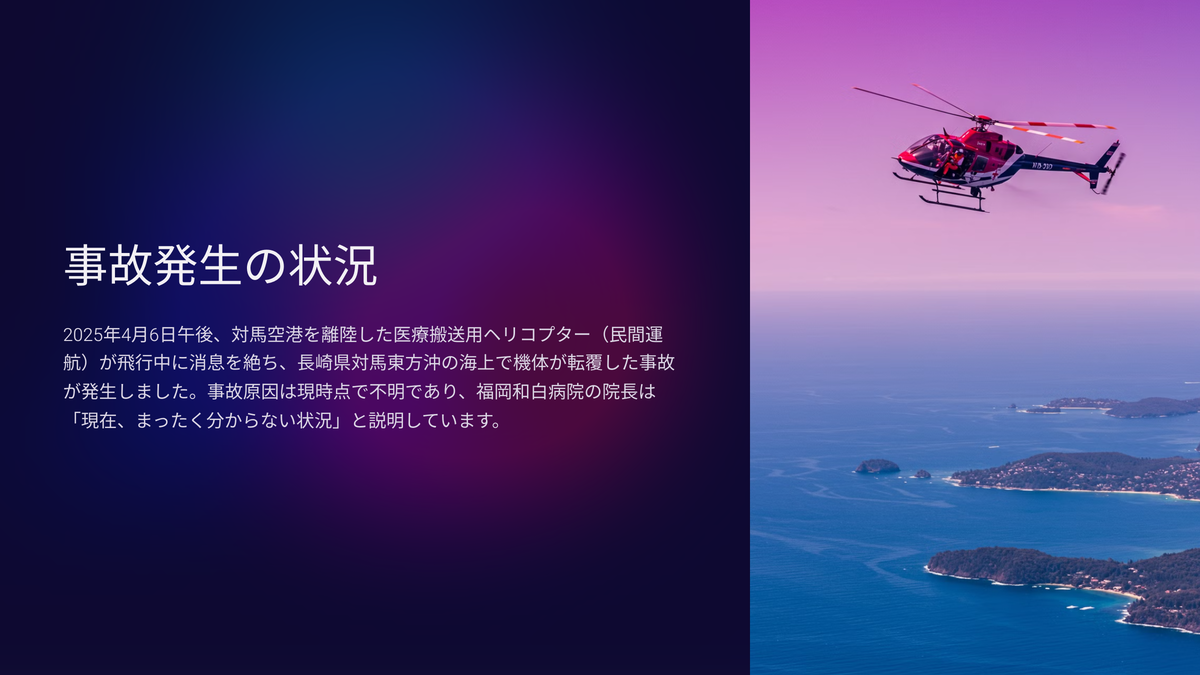 事故発生の状況

2025年4月6日午後、対馬空港を離陸した医療搬送用ヘリコプター（民間運航）が飛行中に消息を絶ち、長崎県対馬東方沖の海上で機体が転覆した事故が発生しました。事故原因は現時点で不明であり、福岡和白病院の院長は「現在、まったく分からない状況」と説明しています。